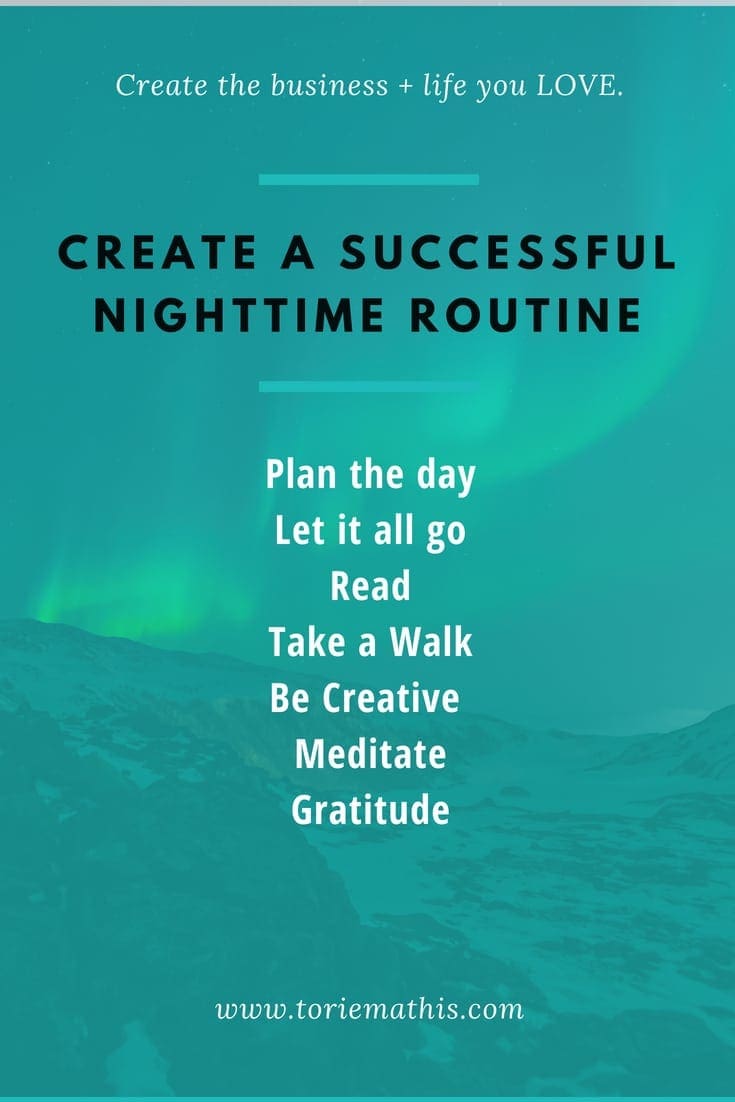 Create the business + life you LOVE.

CREATE A SUCCESSFUL NIGHTTIME ROUTINE

Plan the day
Let it all go
Read
Take a Walk
Be Creative
Meditate
Gratitude

www.toriemathis.com